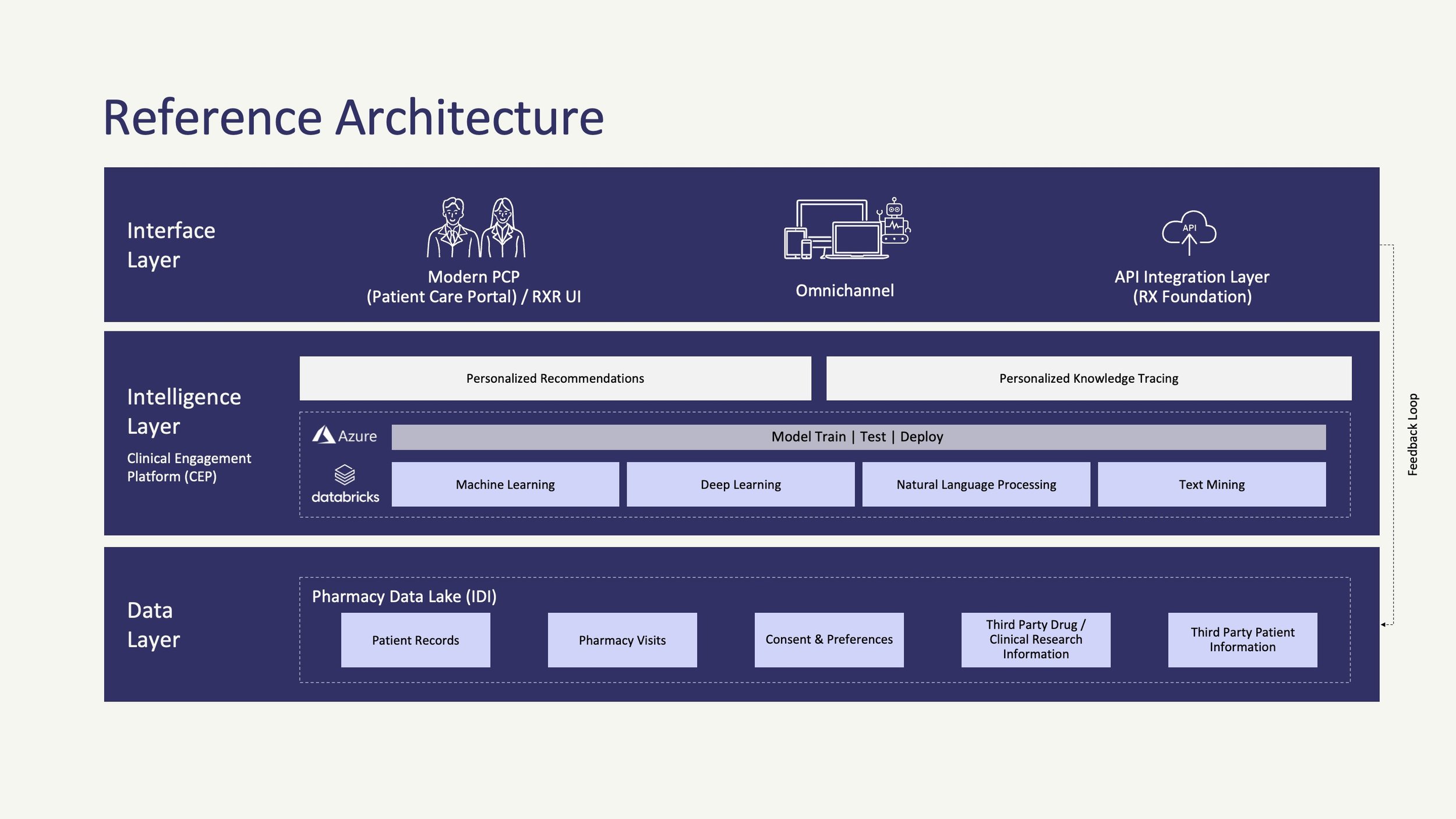 Reference Architecture

Interface Layer

Modern PCP (Patient Care Portal) / RXR UI

Omnichannel

API

API Integration Layer (RX Foundation)

Intelligence Layer

Clinical Engagement Platform (CEP)

Personalized Recommendations

Personalized Knowledge Tracing

Azure

Model Train | Test | Deploy

databricks

Machine Learning

Deep Learning

Natural Language Processing

Text Mining

Data Layer

Pharmacy Data Lake (IDI)

Patient Records

Pharmacy Visits

Consent & Preferences

Third Party Drug / Clinical Research Information

Third Party Patient Information

Feedback Loop